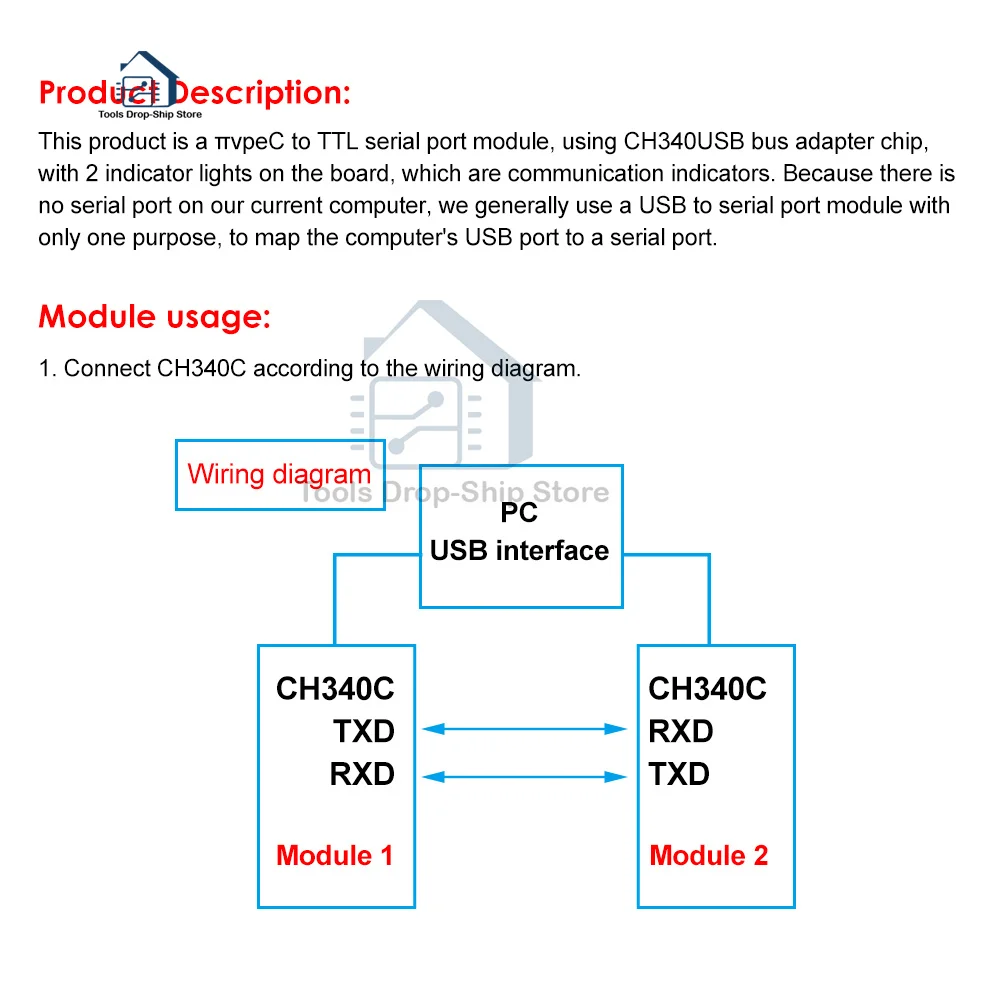 Tools Drop-Ship Store

Product Description:

This product is a πvpeC to TTL serial port module, using CH340USB bus adapter chip, with 2 indicator lights on the board, which are communication indicators. Because there is no serial port on our current computer, we generally use a USB to serial port module with only one purpose, to map the computer's USB port to a serial port.

Module usage:

1. Connect CH340C according to the wiring diagram.

Wiring diagram

Tools Drop-Ship Store

PC
USB interface

CH340C
TXD
RXD
Module 1

CH340C
RXD
TXD
Module 2